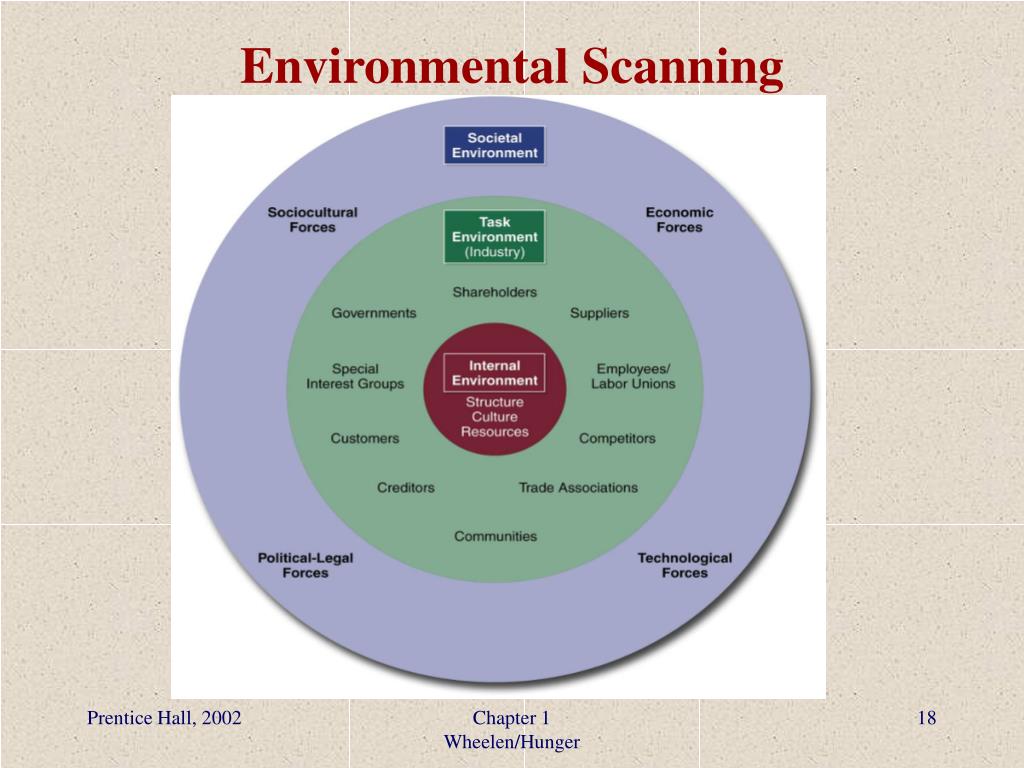 Environmental Scanning

Societal Environment

Sociocultural Forces

Economic Forces

Task Environment (Industry)

Shareholders

Governments

Suppliers

Special Interest Groups

Internal Environment

Structure Culture Resources

Employees/ Labor Unions

Customers

Competitors

Creditors

Trade Associations

Communities

Political-Legal Forces

Technological Forces

Prentice Hall, 2002

Chapter 1
Wheelen/Hunger

18